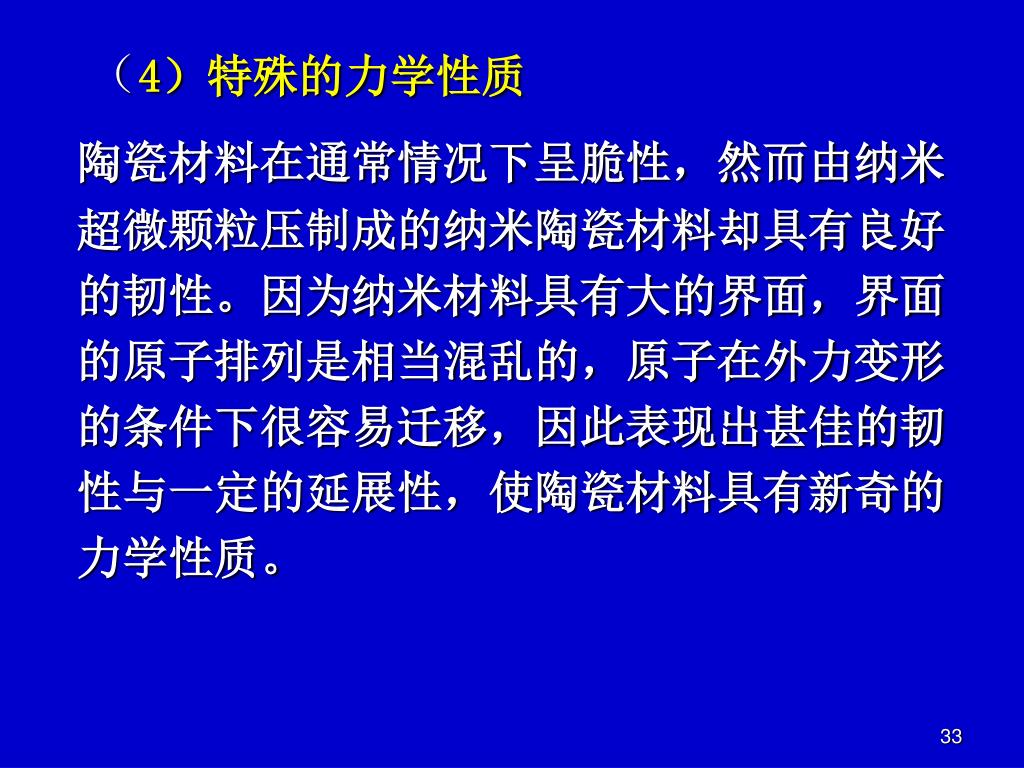 （4）特殊的力学性质

陶瓷材料在通常情况下呈脆性，然而由纳米超微颗粒压制成的纳米陶瓷材料却具有良好的韧性。因为纳米材料具有大的界面，界面的原子排列是相当混乱的，原子在外力变形的条件下很容易迁移，因此表现出甚佳的韧性与一定的延展性，使陶瓷材料具有新奇的力学性质。

33